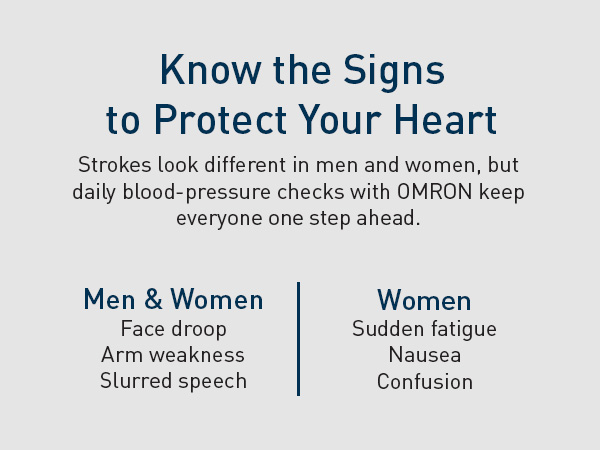 Know the Signs
to Protect Your Heart

Strokes look different in men and women, but daily blood-pressure checks with OMRON keep everyone one step ahead.

Men & Women
Face droop
Arm weakness
Slurred speech

Women
Sudden fatigue
Nausea
Confusion